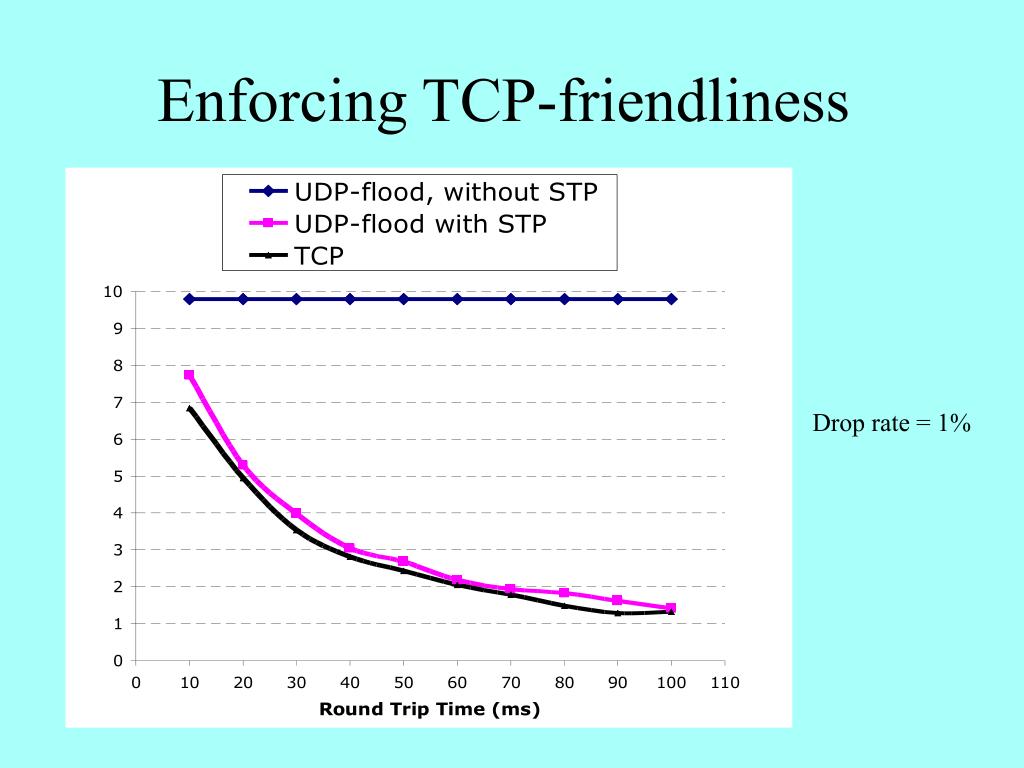 Enforcing TCP-friendliness

UDP-flood, without STP
UDP-flood with STP
TCP

10
9
8
7
6
5
4
3
2
1
0

0 10 20 30 40 50 60 70 80 90 100 110

Round Trip Time (ms)

Drop rate = 1%